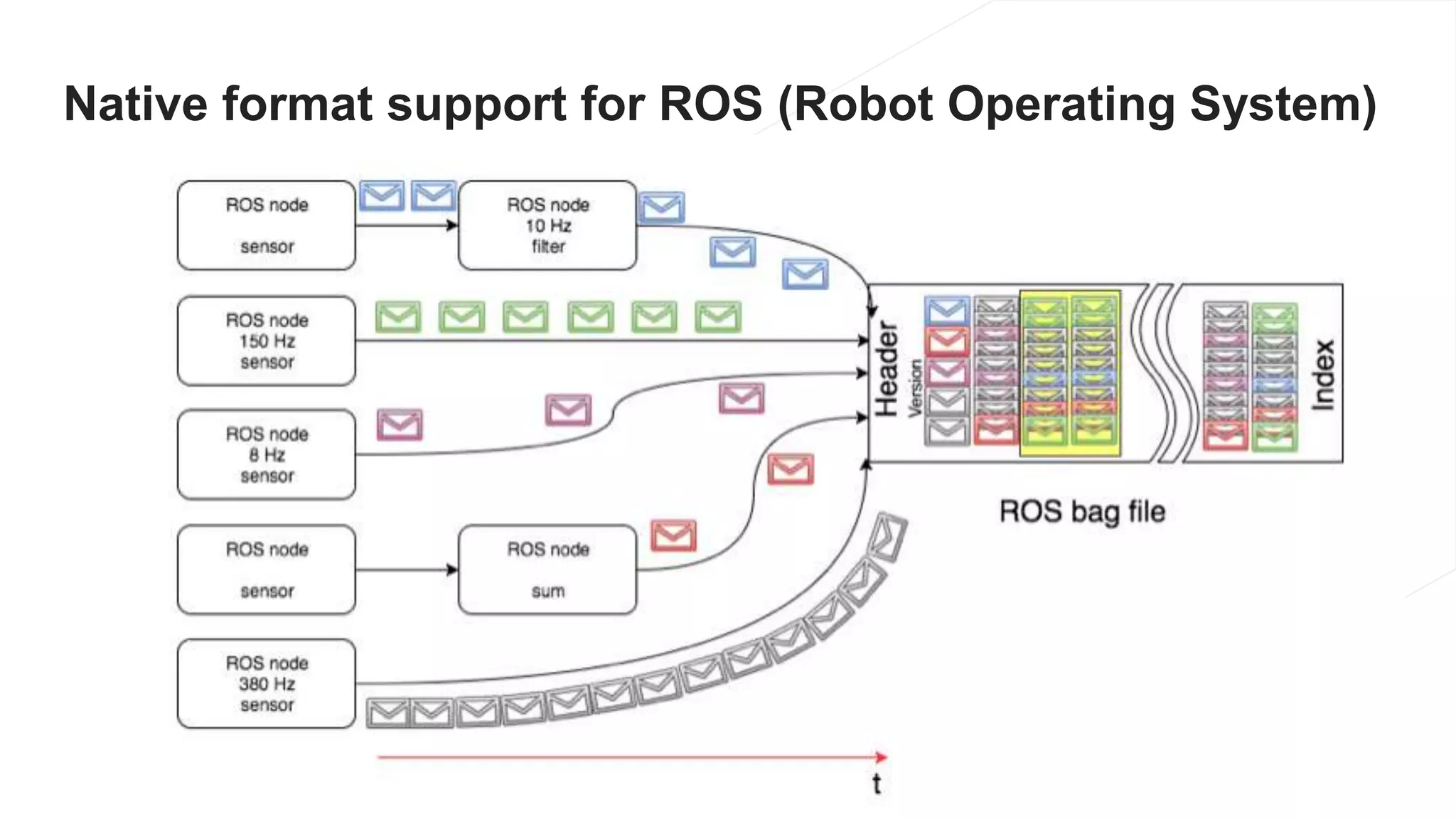 Native format support for ROS (Robot Operating System)

ROS node
sensor

ROS node
10 Hz
filter

ROS node
150 Hz
sensor

ROS node
8 Hz
sensor

ROS node
sensor

ROS node
sum

ROS node
380 Hz
sensor

Header
Version

Index

ROS bag file

t